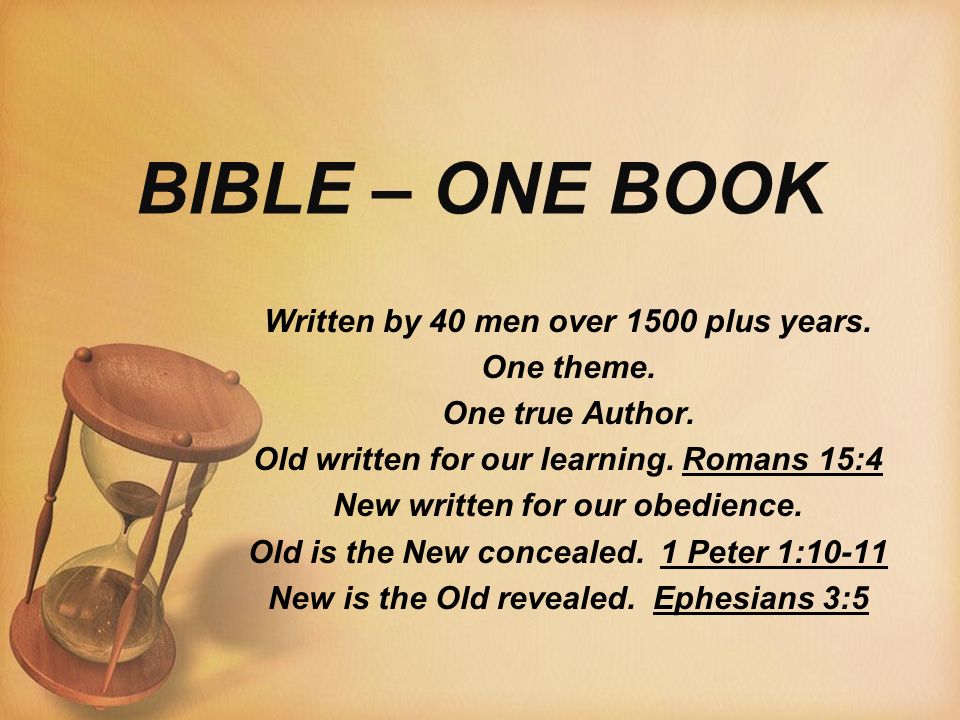 BIBLE – ONE BOOK

Written by 40 men over 1500 plus years.
One theme.
One true Author.
Old written for our learning. Romans 15:4
New written for our obedience.
Old is the New concealed. 1 Peter 1:10-11
New is the Old revealed. Ephesians 3:5